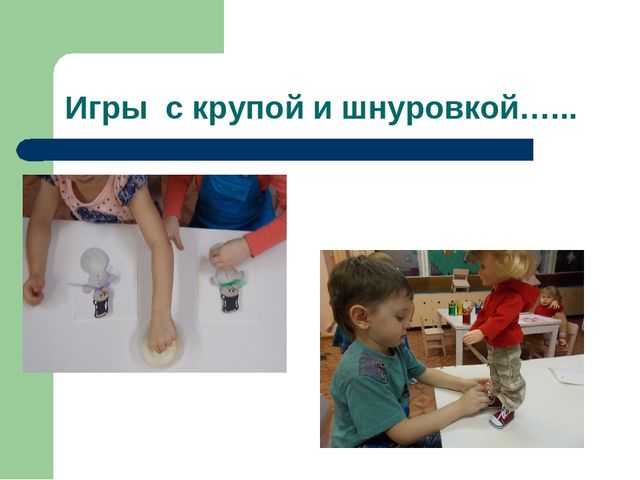 Игры с крупой и шнуровкой…...